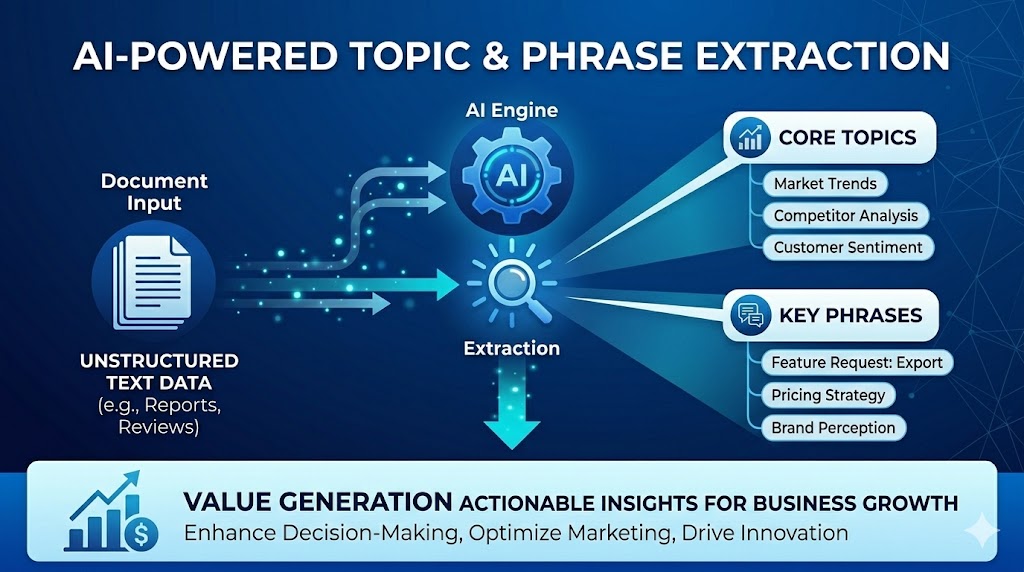 AI-POWERED TOPIC & PHRASE EXTRACTION

Document Input

UNSTRUCTURED TEXT DATA (e.g., Reports, Reviews)

AI Engine

AI

Extraction

CORE TOPICS

Market Trends

Competitor Analysis

Customer Sentiment

KEY PHRASES

Feature Request: Export

Pricing Strategy

Brand Perception

VALUE GENERATION ACTIONABLE INSIGHTS FOR BUSINESS GROWTH

Enhance Decision-Making, Optimize Marketing, Drive Innovation